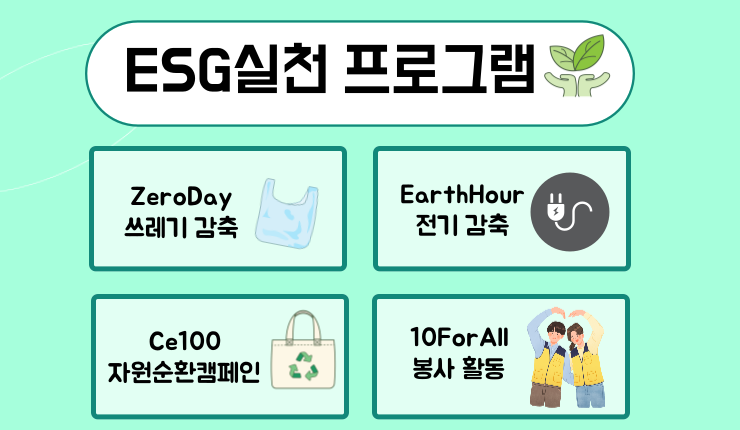 ESG실천 프로그램

ZeroDay
쓰레기 감축

EarthHour
전기 감축

Ce100
자원순환캠페인

10ForAll
봉사 활동